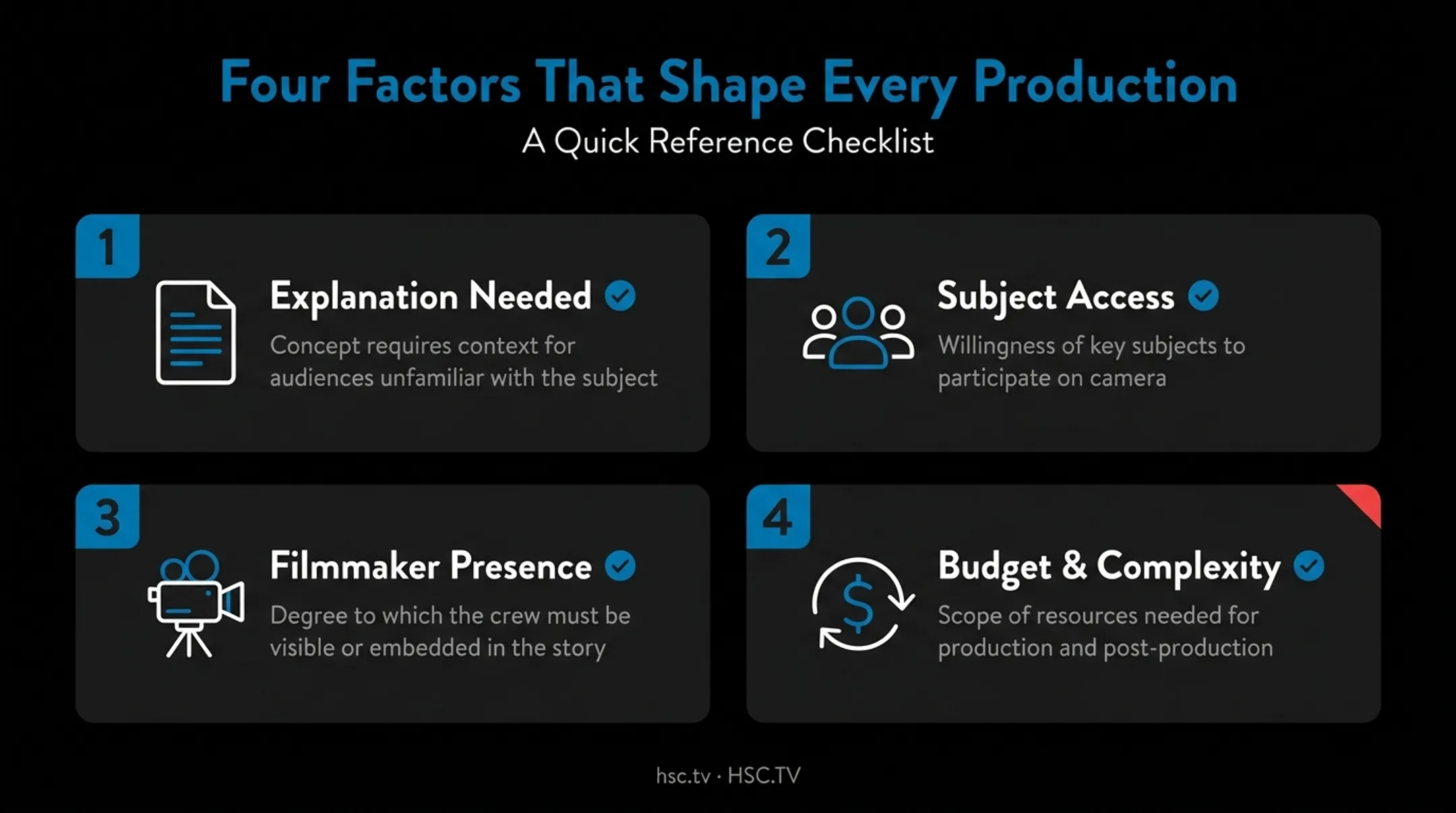 Four Factors That Shape Every Production

A Quick Reference Checklist

1

Explanation Needed

Concept requires context for audiences unfamiliar with the subject

2

Subject Access

Willingness of key subjects to participate on camera

3

Filmmaker Presence

Degree to which the crew must be visible or embedded in the story

4

Budget & Complexity

Scope of resources needed for production and post-production

hsc.tv · HSC.TV